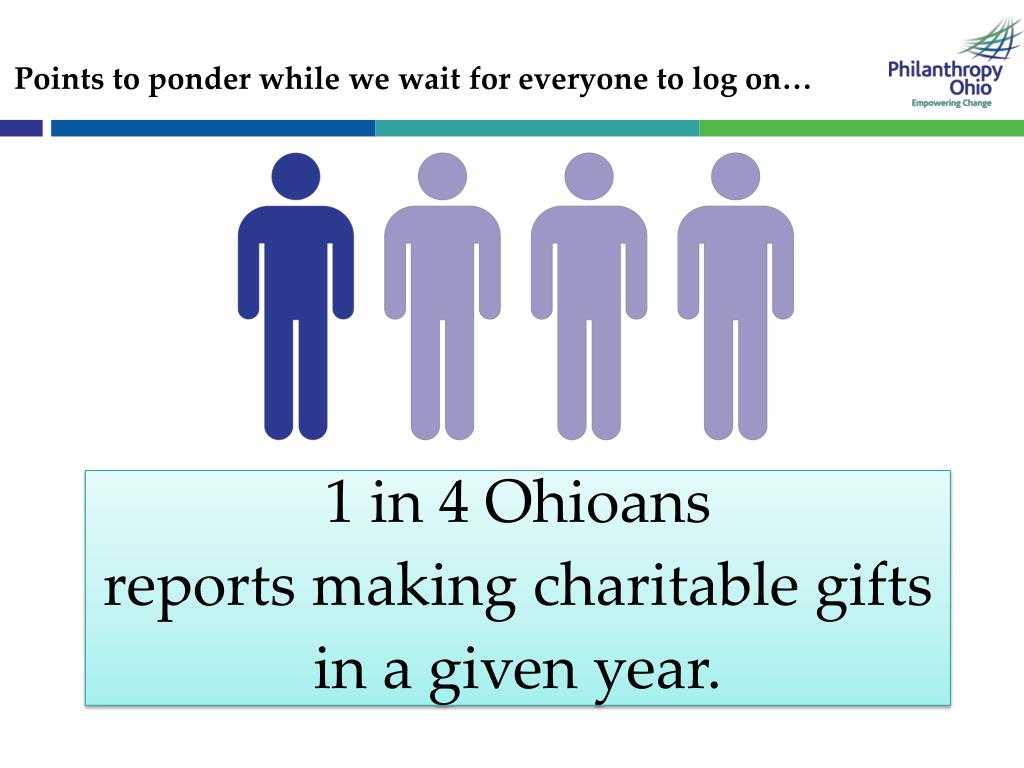 Points to ponder while we wait for everyone to log on…

Philanthropy Ohio
Empowering Change

1 in 4 Ohioans
reports making charitable gifts in a given year.